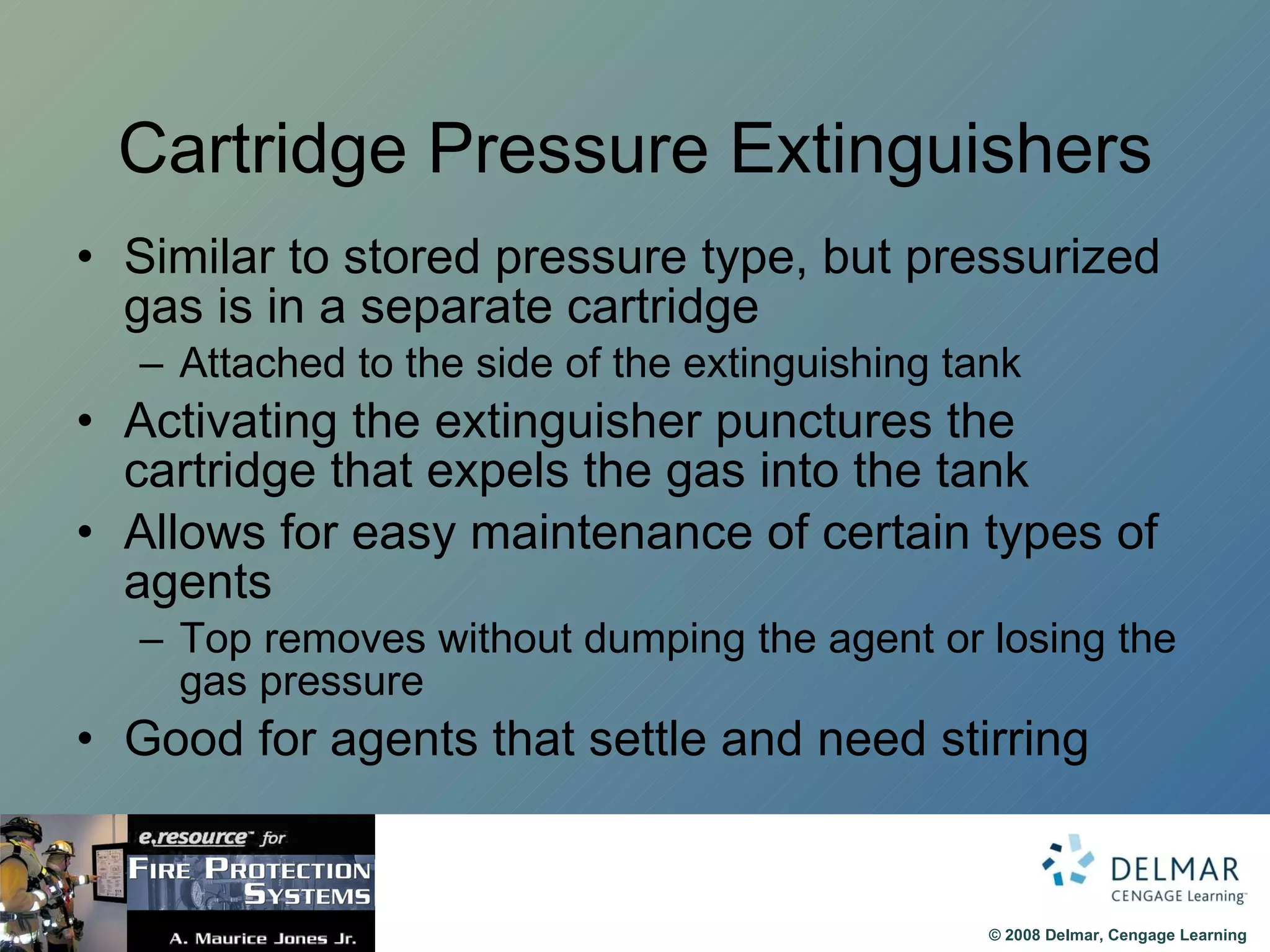 Cartridge Pressure Extinguishers

• Similar to stored pressure type, but pressurized gas is in a separate cartridge
– Attached to the side of the extinguishing tank
• Activating the extinguisher punctures the cartridge that expels the gas into the tank
• Allows for easy maintenance of certain types of agents
– Top removes without dumping the agent or losing the gas pressure
• Good for agents that settle and need stirring

e.resource™ for
FIRE PROTECTION SYSTEMS
A. Maurice Jones Jr.

DELMAR
CENGAGE Learning™

© 2008 Delmar, Cengage Learning